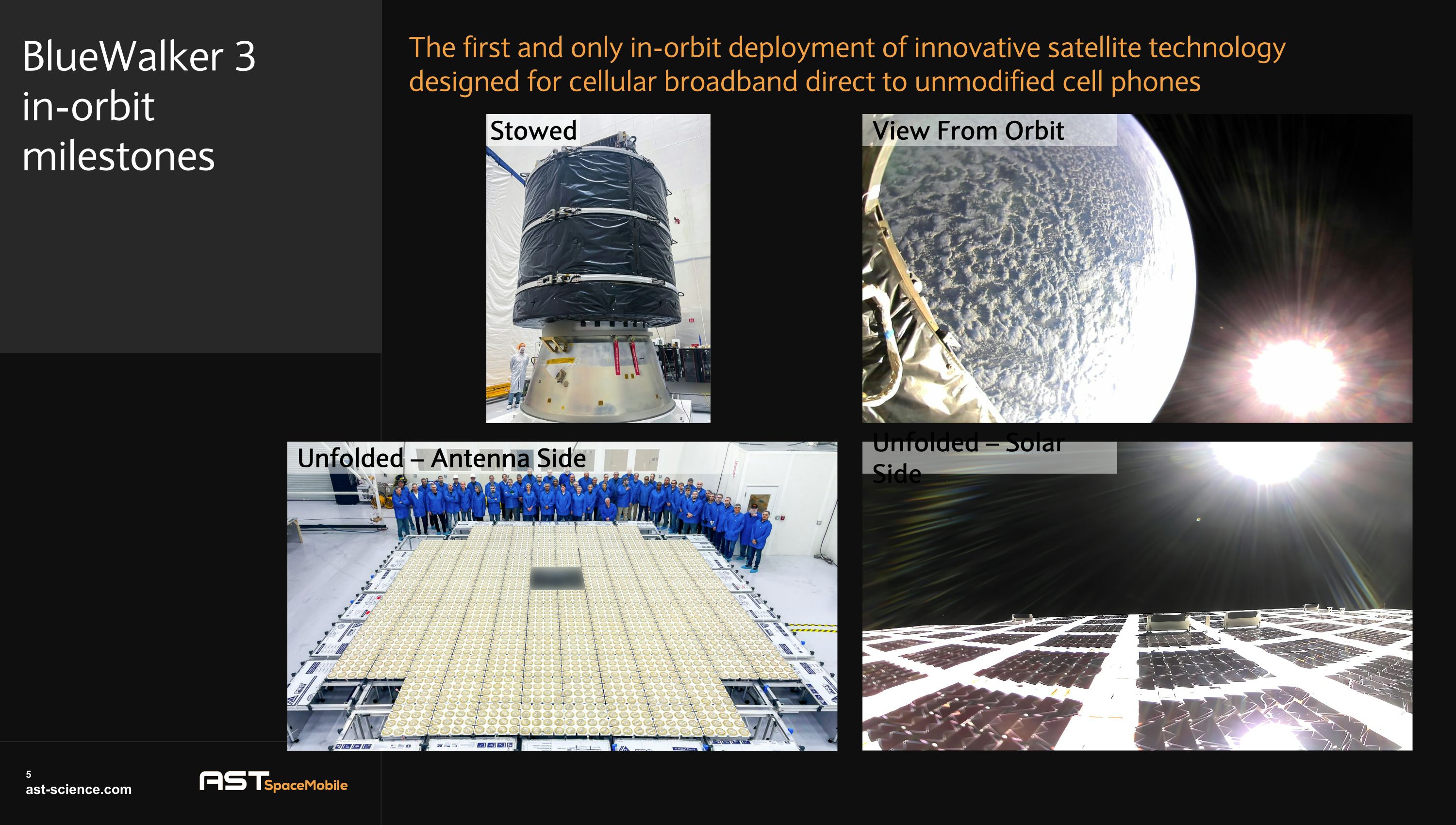 BlueWalker 3 in-orbit milestones

The first and only in-orbit deployment of innovative satellite technology designed for cellular broadband direct to unmodified cell phones

Stowed

View From Orbit

Unfolded – Antenna Side

Unfolded – Solar Side

5
ast-science.com

AST SpaceMobile